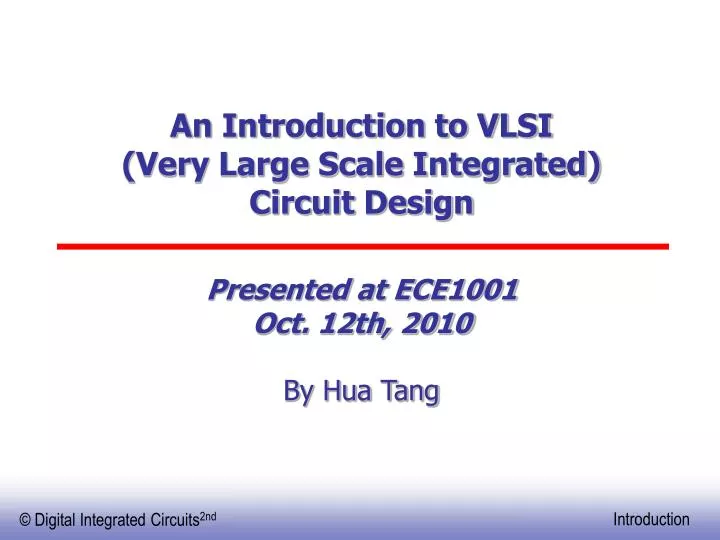 An Introduction to VLSI
(Very Large Scale Integrated)
Circuit Design

Presented at ECE1001
Oct. 12th, 2010

By Hua Tang

© Digital Integrated Circuits$^{2nd}$

Introduction